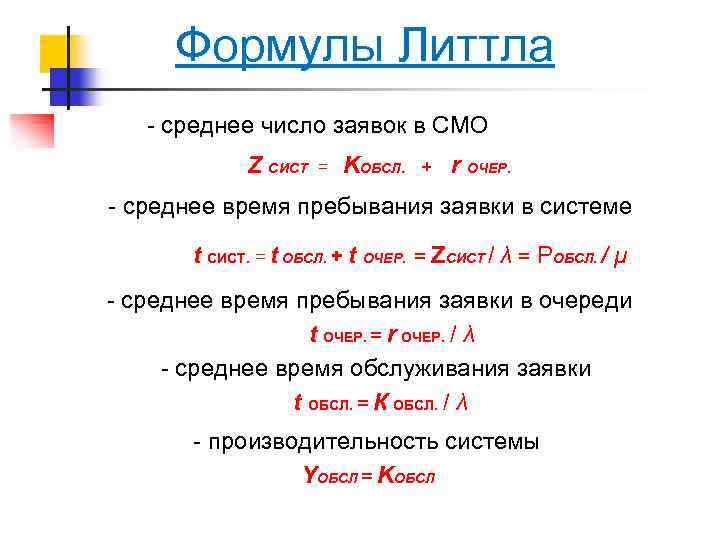 Формулы Литтла

- среднее число заявок в СМО

$Z_{сист} = K_{обсл.} + r_{очер.}$

- среднее время пребывания заявки в системе

$t_{сист.} = t_{обсл.} + t_{очер.} = Z_{сист} / \lambda = P_{обсл.} / \mu$

- среднее время пребывания заявки в очереди

$t_{очер.} = r_{очер.} / \lambda$

- среднее время обслуживания заявки

$t_{обсл.} = K_{обсл.} / \lambda$

- производительность системы

$Y_{обсл} = K_{обсл}$